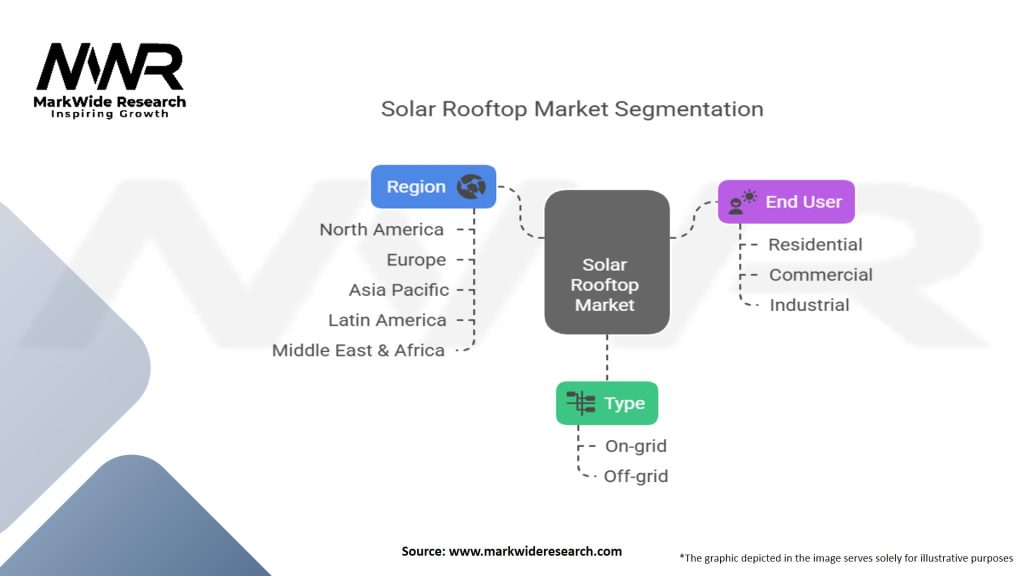 MWR
MarkWide Research
Inspiring Growth

Solar Rooftop Market Segmentation

Region
North America
Europe
Asia Pacific
Latin America
Middle East & Africa

Solar Rooftop Market

End User
Residential
Commercial
Industrial

Type
On-grid
Off-grid

Source: www.markwideresearch.com

*The graphic depicted in the image serves solely for illustrative purposes